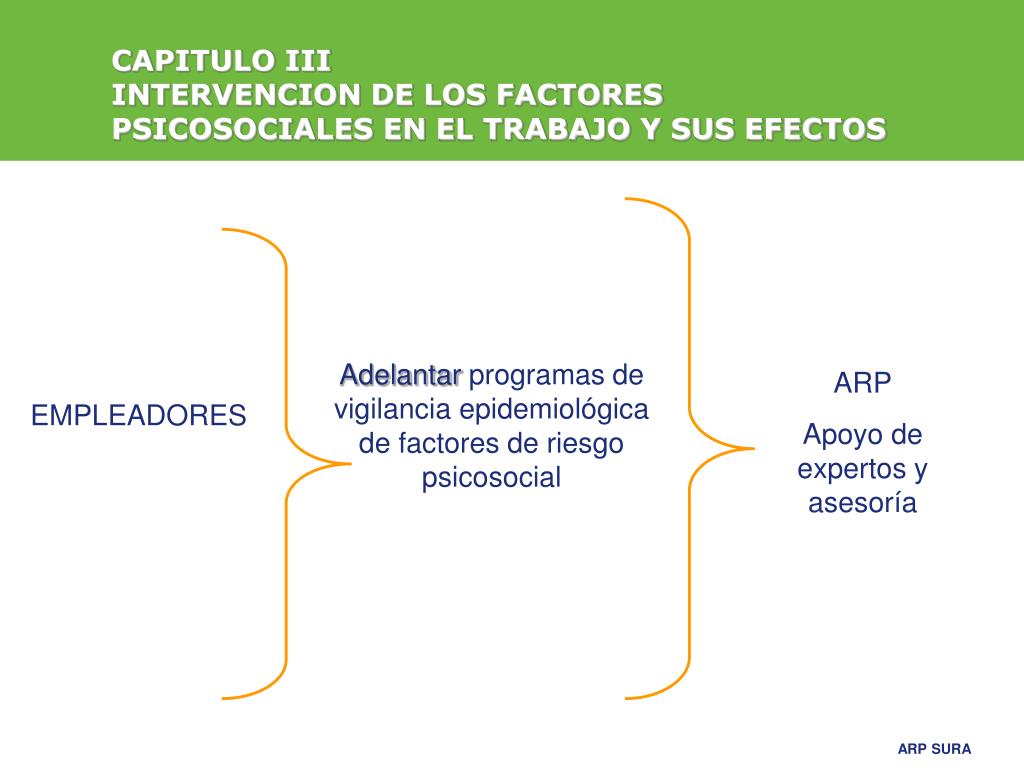 CAPITULO III
INTERVENCION DE LOS FACTORES PSICOSOCIALES EN EL TRABAJO Y SUS EFECTOS

EMPLEADORES

Adelantar programas de vigilancia epidemiológica de factores de riesgo psicosocial

ARP

Apoyo de expertos y asesoría

ARP SURA